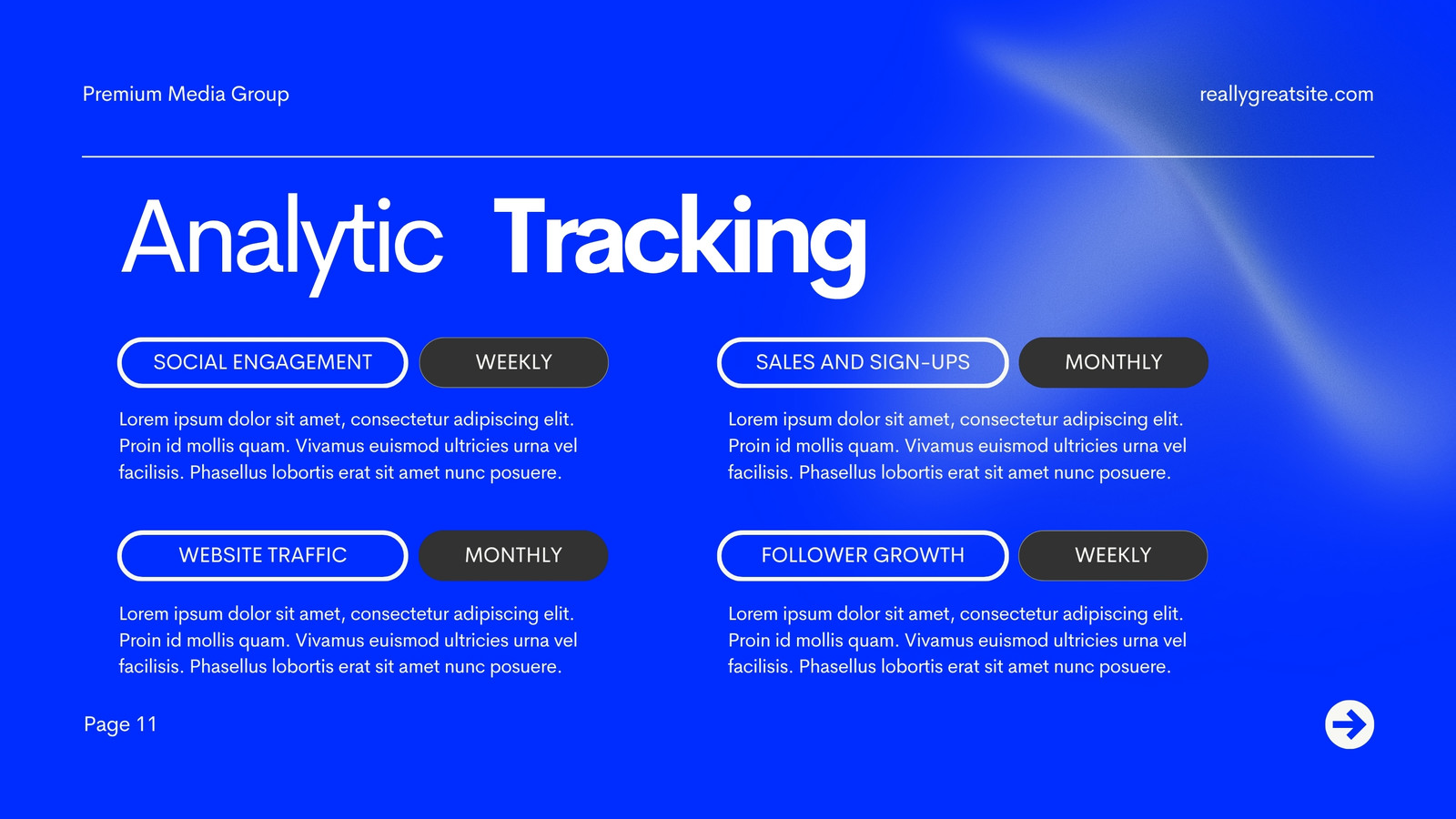 Premium Media Group

reallygreatsite.com

Analytic Tracking

SOCIAL ENGAGEMENT

WEEKLY

Lorem ipsum dolor sit amet, consectetur adipiscing elit. Proin id mollis quam. Vivamus euismod ultricies urna vel facilisis. Phasellus lobortis erat sit amet nunc posuere.

WEBSITE TRAFFIC

MONTHLY

Lorem ipsum dolor sit amet, consectetur adipiscing elit. Proin id mollis quam. Vivamus euismod ultricies urna vel facilisis. Phasellus lobortis erat sit amet nunc posuere.

SALES AND SIGN-UPS

MONTHLY

Lorem ipsum dolor sit amet, consectetur adipiscing elit. Proin id mollis quam. Vivamus euismod ultricies urna vel facilisis. Phasellus lobortis erat sit amet nunc posuere.

FOLLOWER GROWTH

WEEKLY

Lorem ipsum dolor sit amet, consectetur adipiscing elit. Proin id mollis quam. Vivamus euismod ultricies urna vel facilisis. Phasellus lobortis erat sit amet nunc posuere.

Page 11